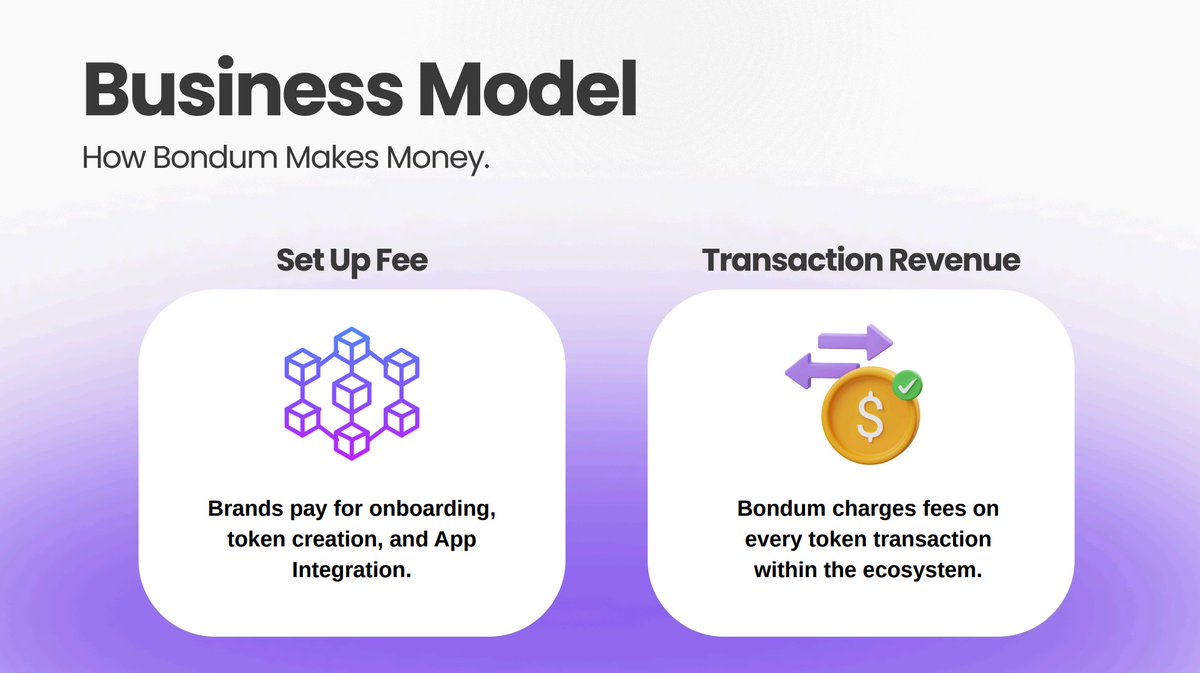 Business Model

How Bondum Makes Money.

Set Up Fee

Brands pay for onboarding, token creation, and App Integration.

Transaction Revenue

$

Bondum charges fees on every token transaction within the ecosystem.